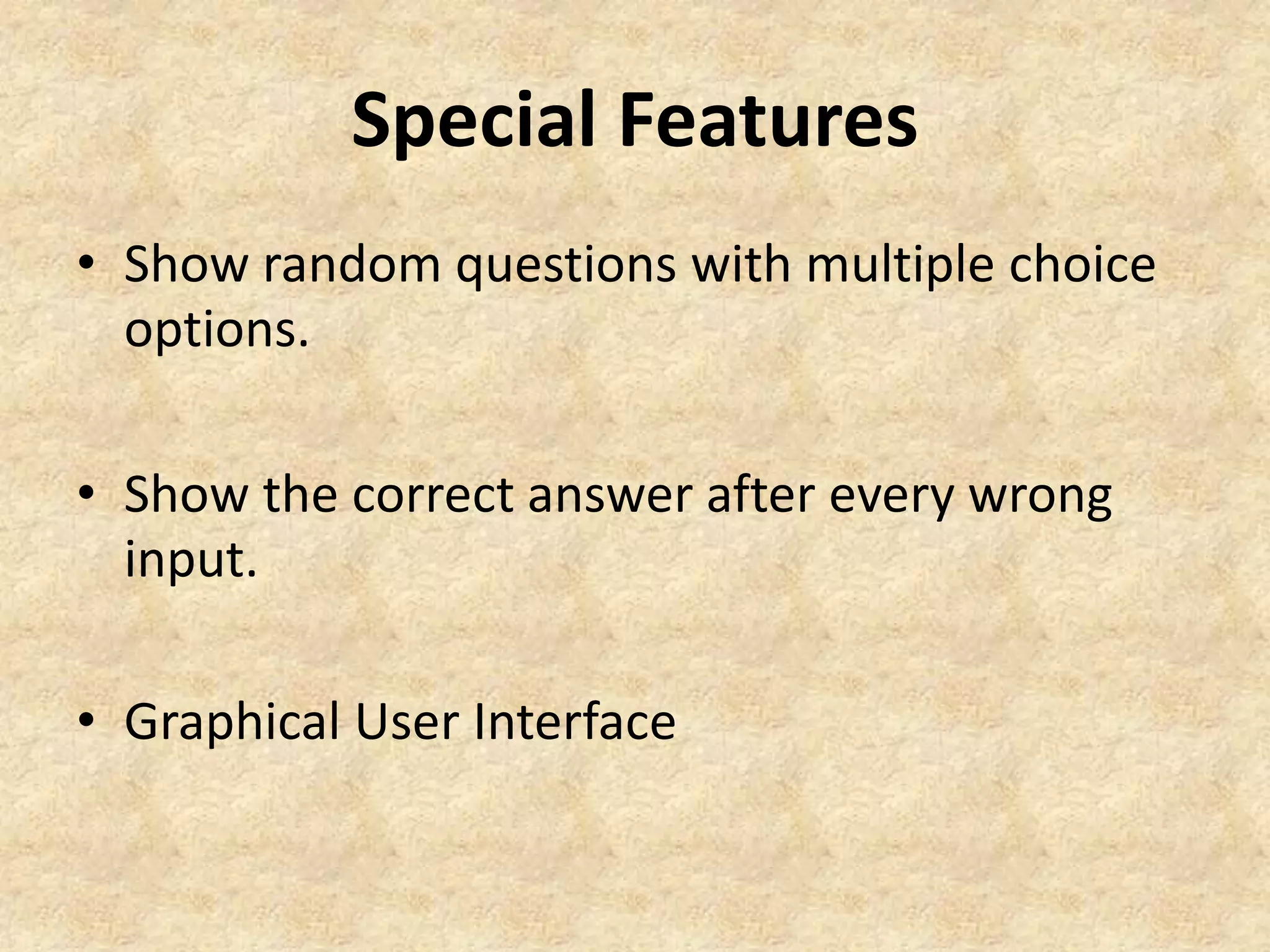 Special Features

• Show random questions with multiple choice options.

• Show the correct answer after every wrong input.

• Graphical User Interface